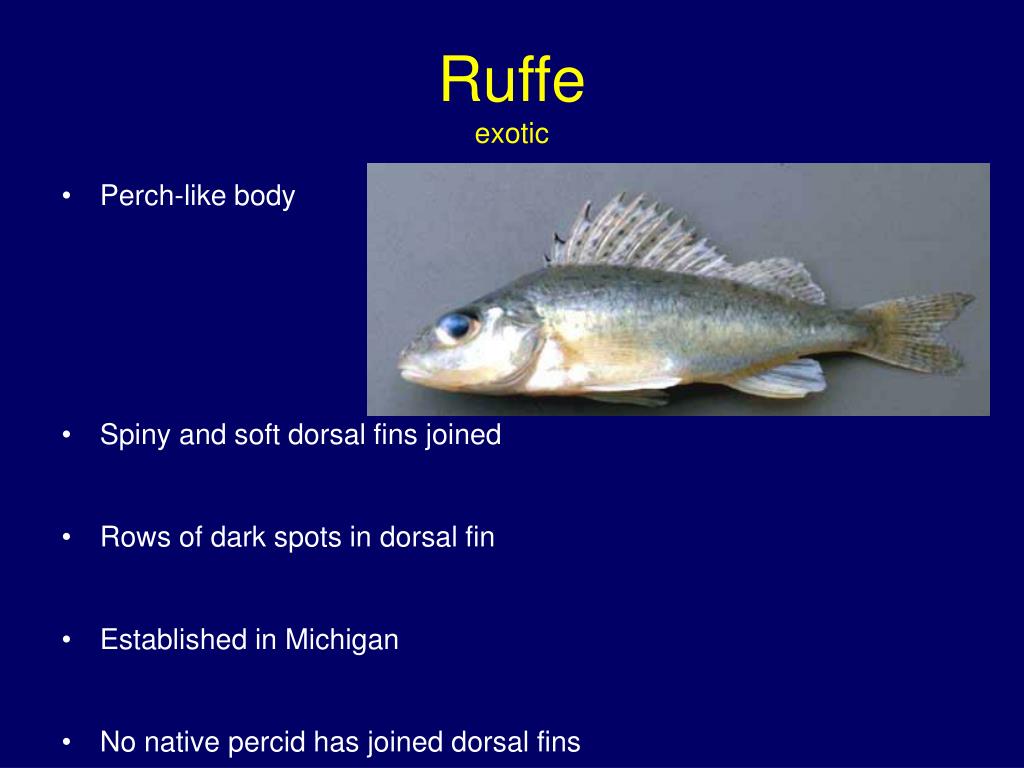 Ruffe
exotic

• Perch-like body

• Spiny and soft dorsal fins joined

• Rows of dark spots in dorsal fin

• Established in Michigan

• No native percid has joined dorsal fins